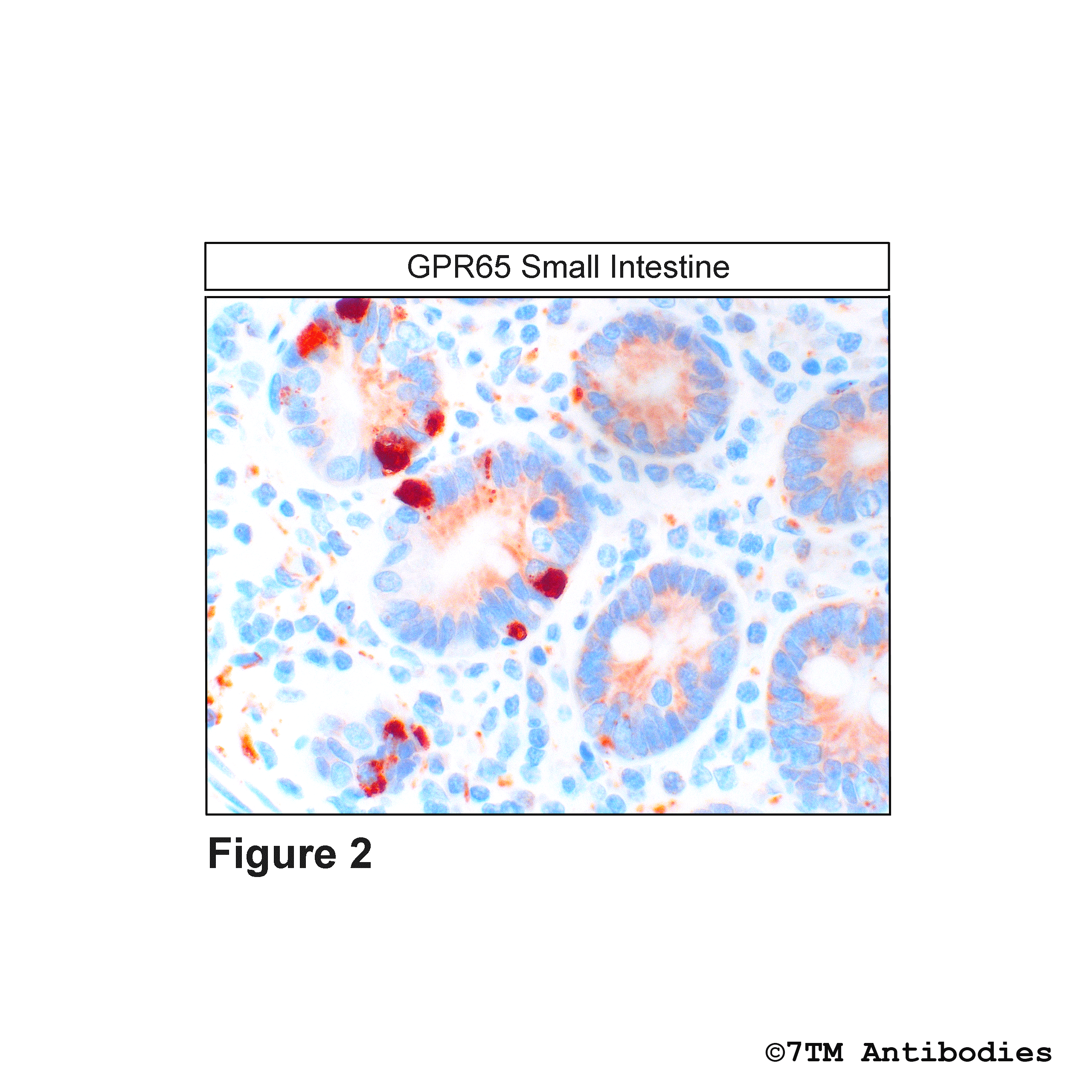 GPR65 Small Intestine

Figure 2

©7TM Antibodies